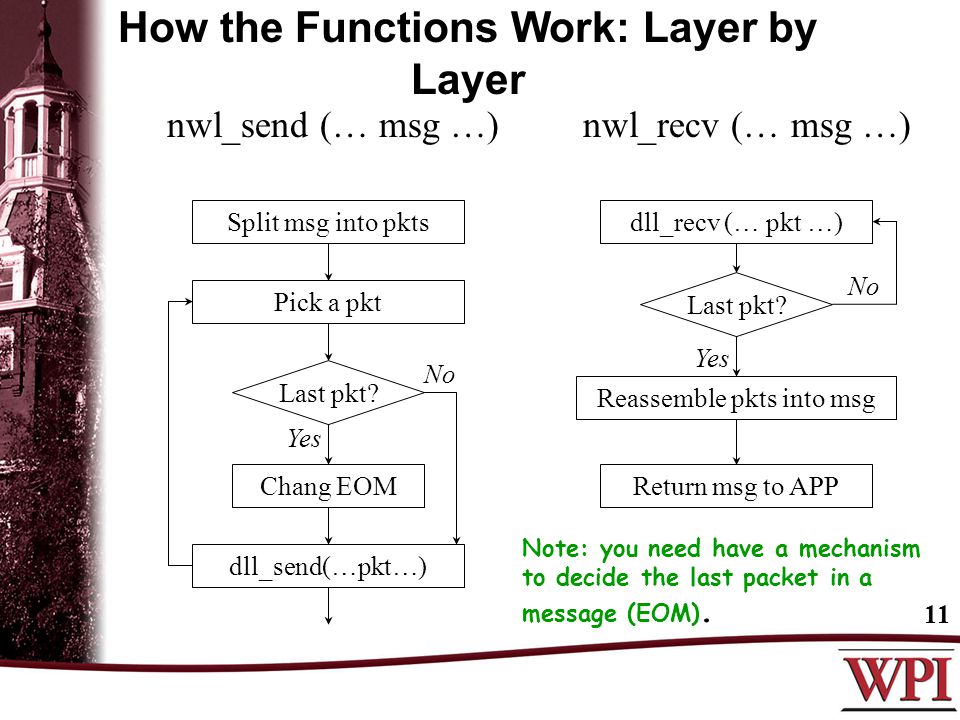 How the Functions Work: Layer by Layer

nwl_send (… msg …)

Split msg into pkts

Pick a pkt

Last pkt?

No

Yes

Chang EOM

dll_send(…pkt…)

nwl_recv (… msg …)

dll_recv (… pkt …)

Last pkt?

No

Yes

Reassemble pkts into msg

Return msg to APP

Note: you need have a mechanism to decide the last packet in a message (EOM).

11

WPI